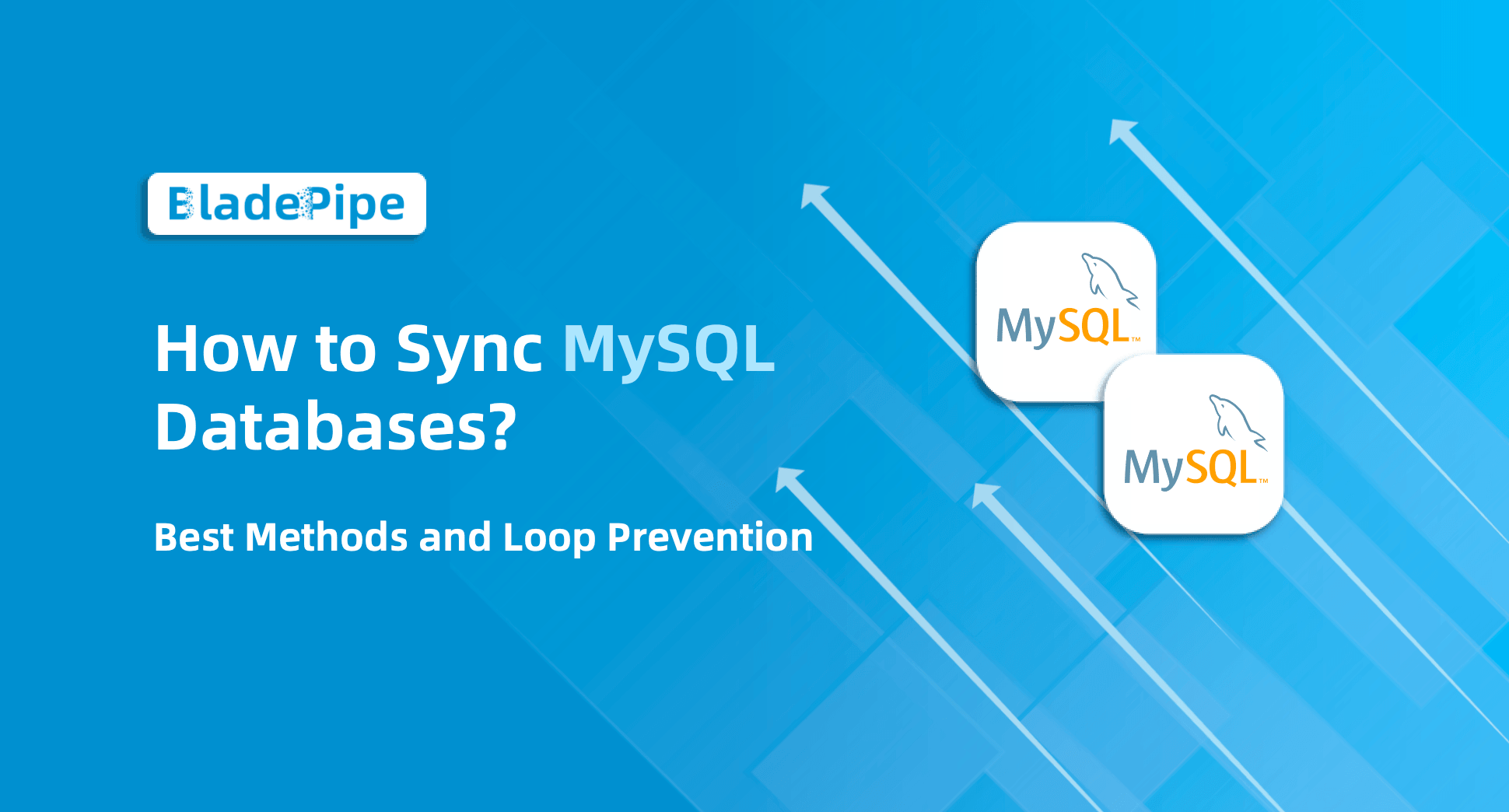 BladePipe

How to Sync MySQL Databases?

Best Methods and Loop Prevention

MySQL™

MySQL™